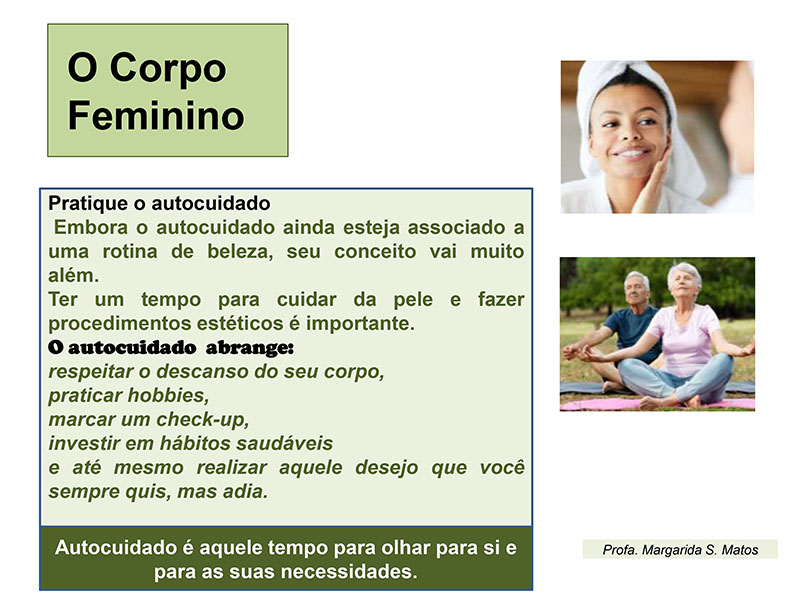 O Corpo Feminino

Pratique o autocuidado
Embora o autocuidado ainda esteja associado a uma rotina de beleza, seu conceito vai muito além.
Ter um tempo para cuidar da pele e fazer procedimentos estéticos é importante.
O autocuidado abrange:
respeitar o descanso do seu corpo,
praticar hobbies,
marcar um check-up,
investir em hábitos saudáveis
e até mesmo realizar aquele desejo que você sempre quis, mas adia.

Autocuidado é aquele tempo para olhar para si e para as suas necessidades.

Profa. Margarida S. Matos